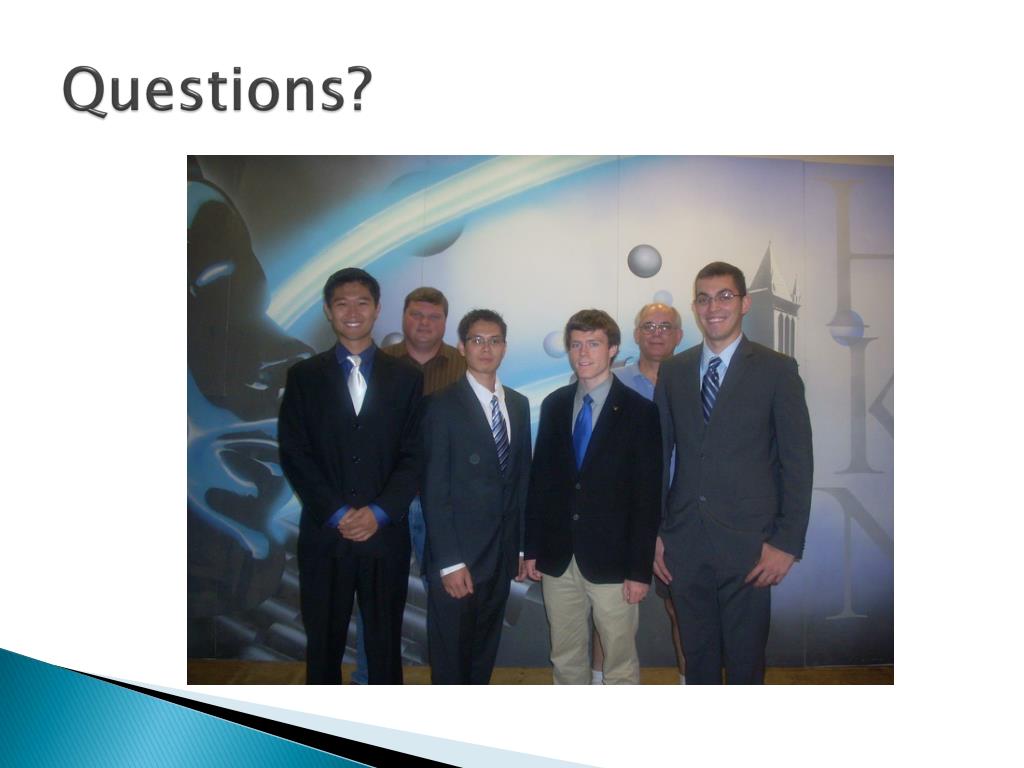 Questions?

H
K
N